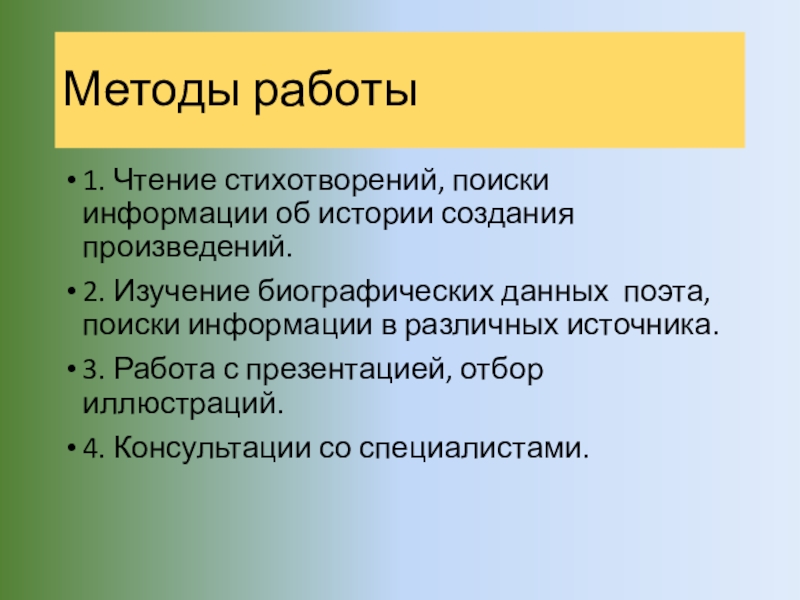 Методы работы

• 1. Чтение стихотворений, поиски информации об истории создания произведений.

• 2. Изучение биографических данных  поэта, поиски информации в различных источника.

• 3. Работа с презентацией, отбор иллюстраций.

• 4. Консультации со специалистами.